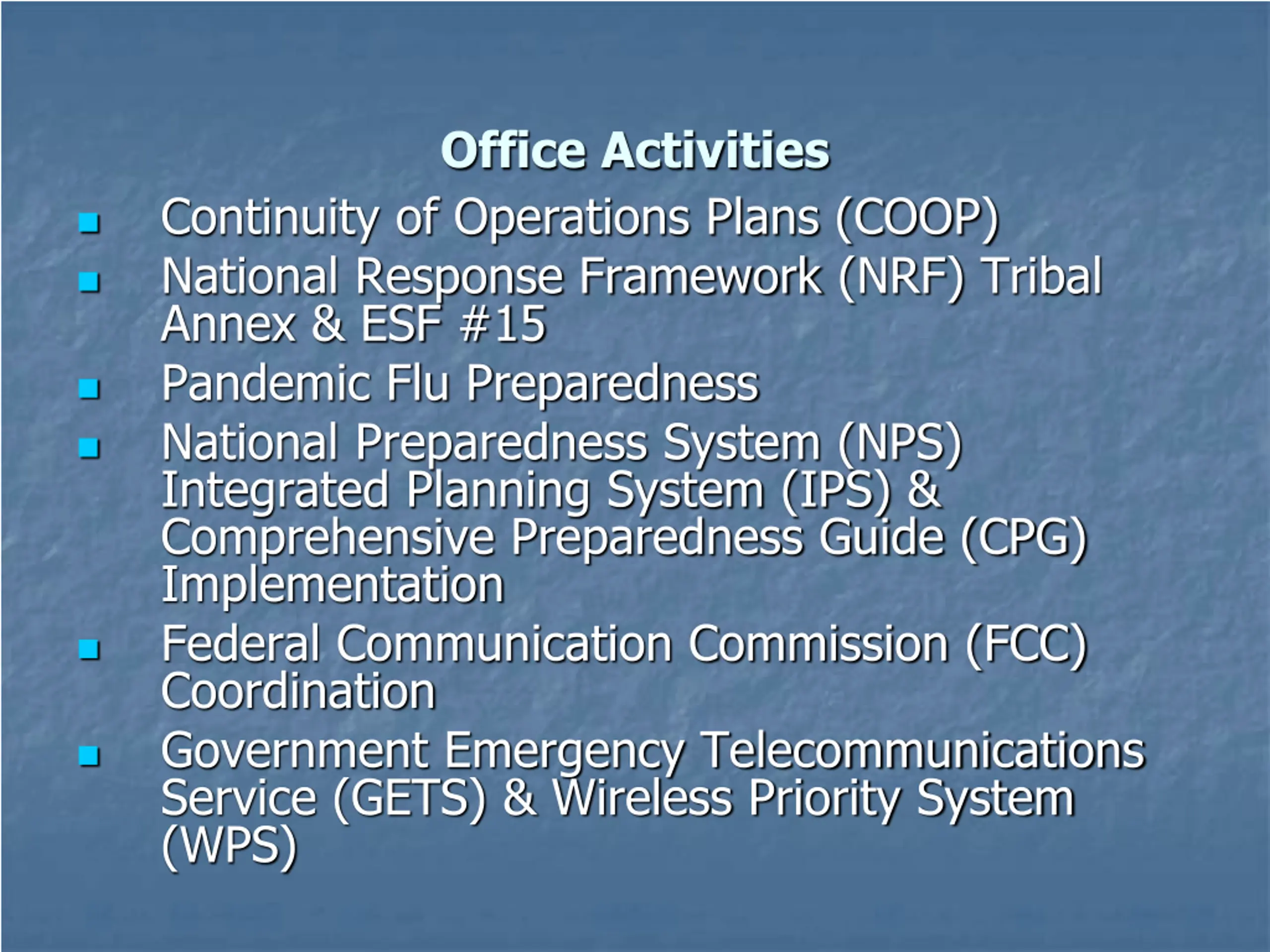 Office Activities

- Continuity of Operations Plans (COOP)
- National Response Framework (NRF) Tribal Annex & ESF #15
- Pandemic Flu Preparedness
- National Preparedness System (NPS) Integrated Planning System (IPS) & Comprehensive Preparedness Guide (CPG) Implementation
- Federal Communication Commission (FCC) Coordination
- Government Emergency Telecommunications Service (GETS) & Wireless Priority System (WPS)